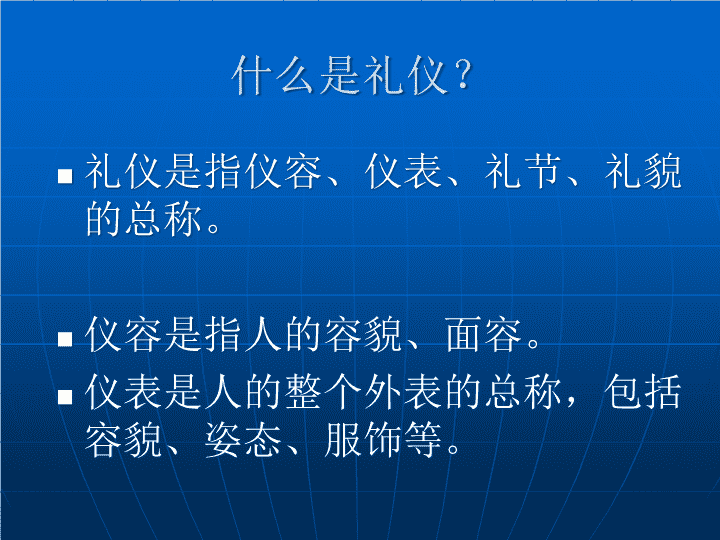 什么是礼仪？

■ 礼仪是指仪容、仪表、礼节、礼貌的总称。

■ 仪容是指人的容貌、面容。

■ 仪表是人的整个外表的总称，包括容貌、姿态、服饰等。